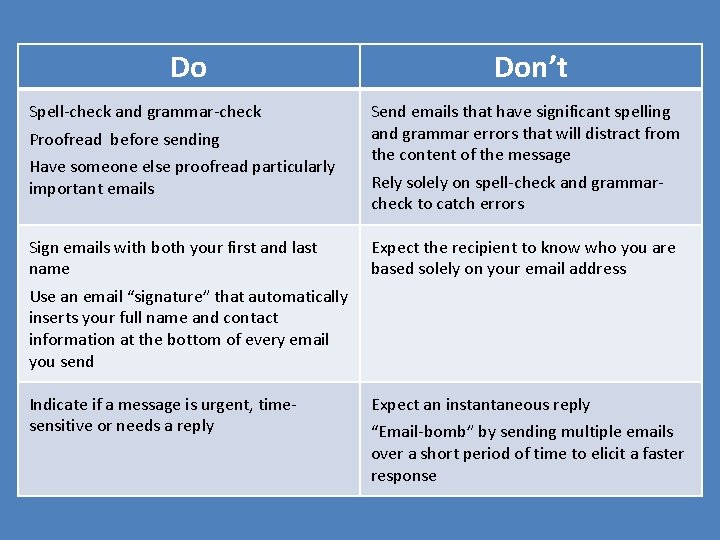 | Do | Don't |
|---|---|
| Spell-check and grammar-check<br>Proofread before sending<br>Have someone else proofread particularly important emails | Send emails that have significant spelling and grammar errors that will distract from the content of the message<br>Rely solely on spell-check and grammar-check to catch errors |
| Sign emails with both your first and last name<br>Use an email “signature” that automatically inserts your full name and contact information at the bottom of every email you send | Expect the recipient to know who you are based solely on your email address |
| Indicate if a message is urgent, time-sensitive or needs a reply | Expect an instantaneous reply<br>“Email-bomb” by sending multiple emails over a short period of time to elicit a faster response |